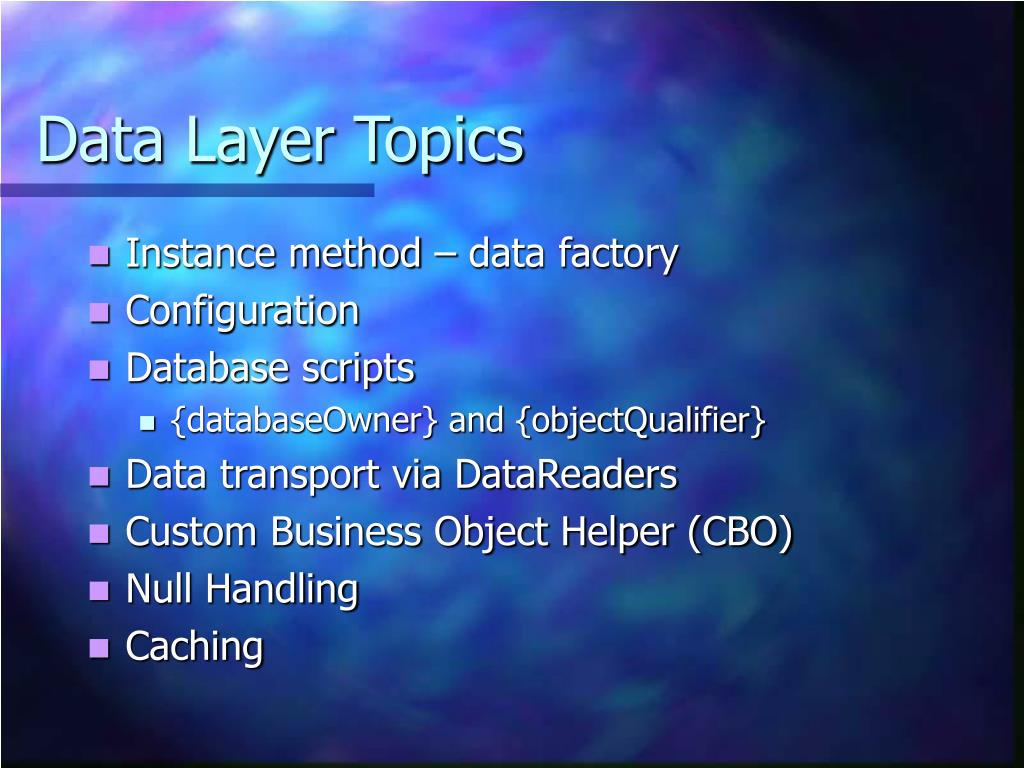 Data Layer Topics

- Instance method – data factory
- Configuration
- Database scripts
  - {databaseOwner} and {objectQualifier}
- Data transport via DataReaders
- Custom Business Object Helper (CBO)
- Null Handling
- Caching